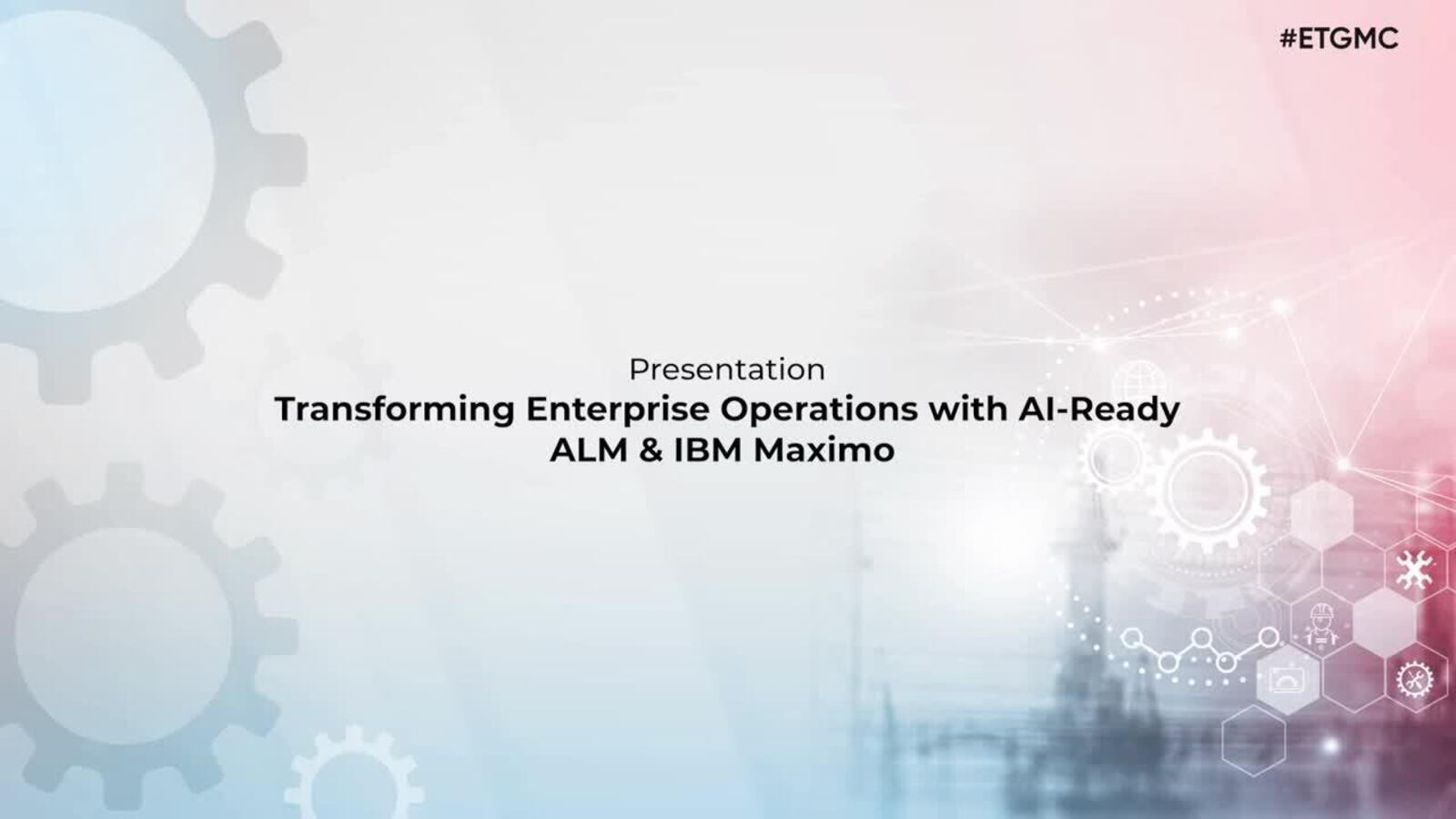 #ETGMC

Presentation

Transforming Enterprise Operations with AI-Ready ALM & IBM Maximo